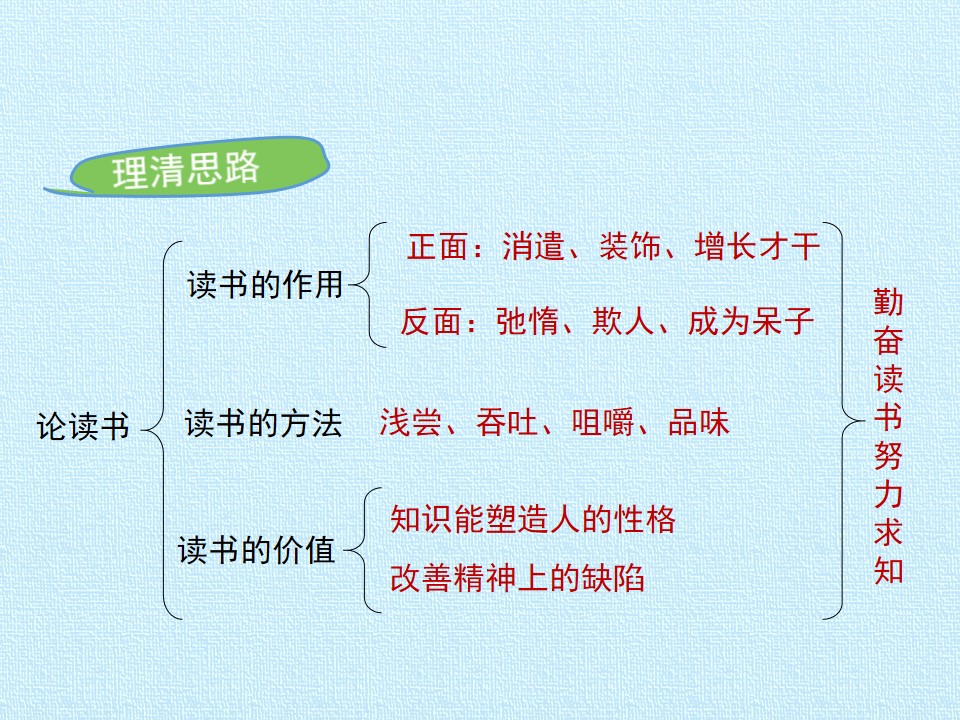 理清思路

论读书

读书的作用

正面：消遣、装饰、增长才干

反面：弛惰、欺人、成为呆子

读书的方法 浅尝、吞吐、咀嚼、品味

读书的价值

知识能塑造人的性格

改善精神上的缺陷

勤奋读书努力求知